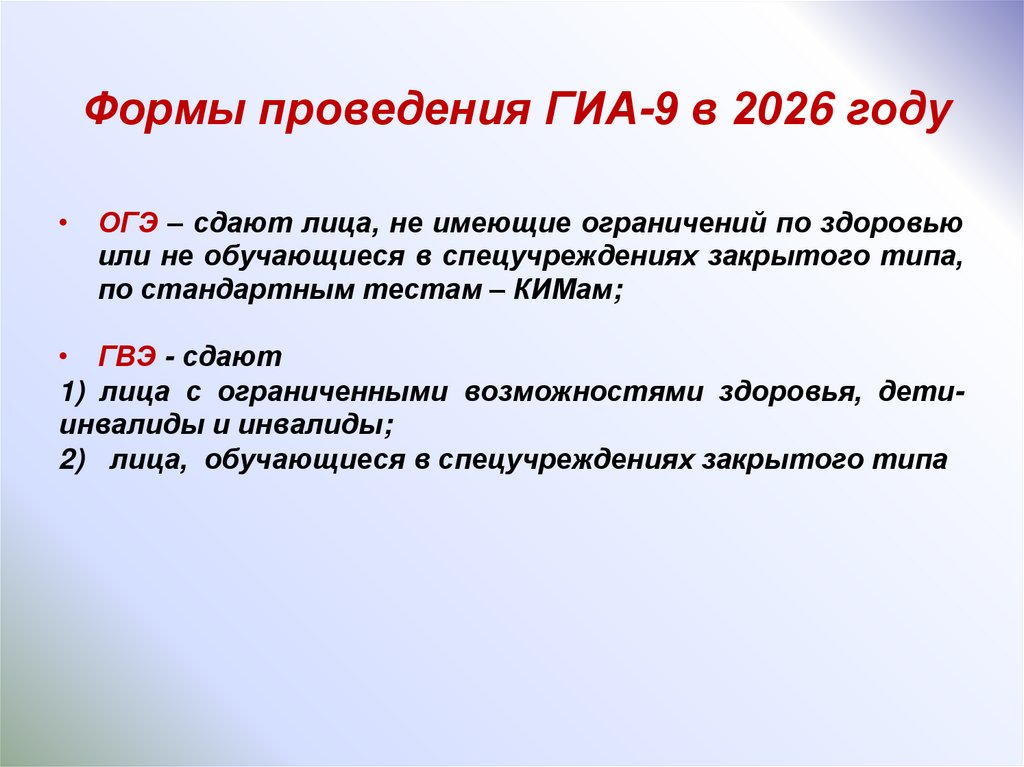 Формы проведения ГИА-9 в 2026 году

• ОГЭ – сдают лица, не имеющие ограничений по здоровью или не обучающиеся в спецучреждениях закрытого типа, по стандартным тестам – КИМам;

• ГВЭ - сдают

1) лица с ограниченными возможностями здоровья, дети-инвалиды и инвалиды;

2) лица, обучающиеся в спецучреждениях закрытого типа